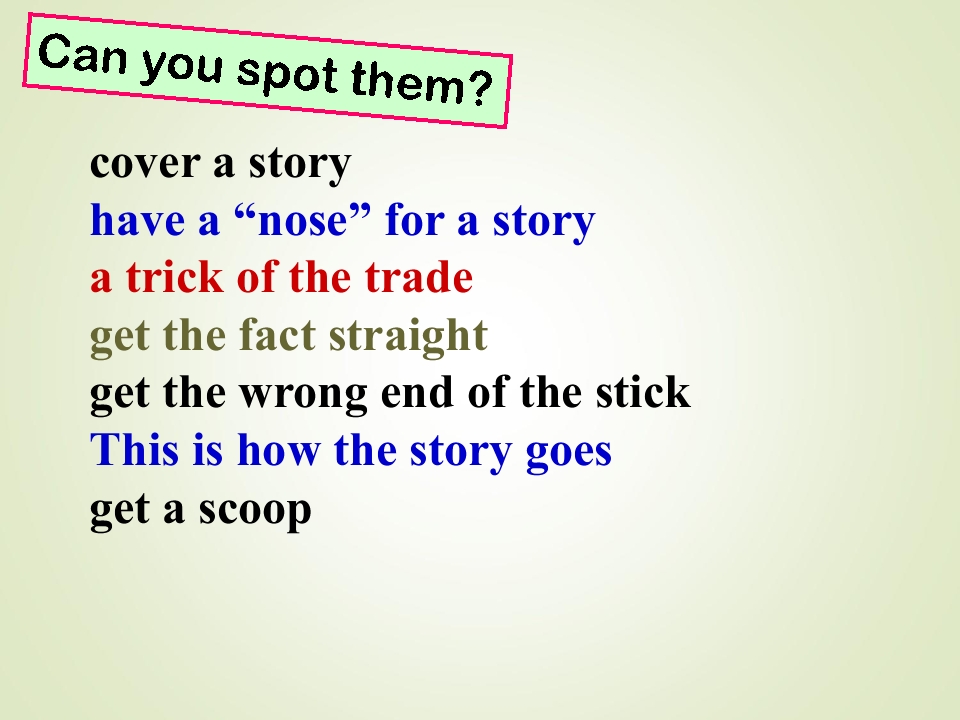 Can you spot them?

cover a story
have a "nose" for a story
a trick of the trade
get the fact straight
get the wrong end of the stick
This is how the story goes
get a scoop